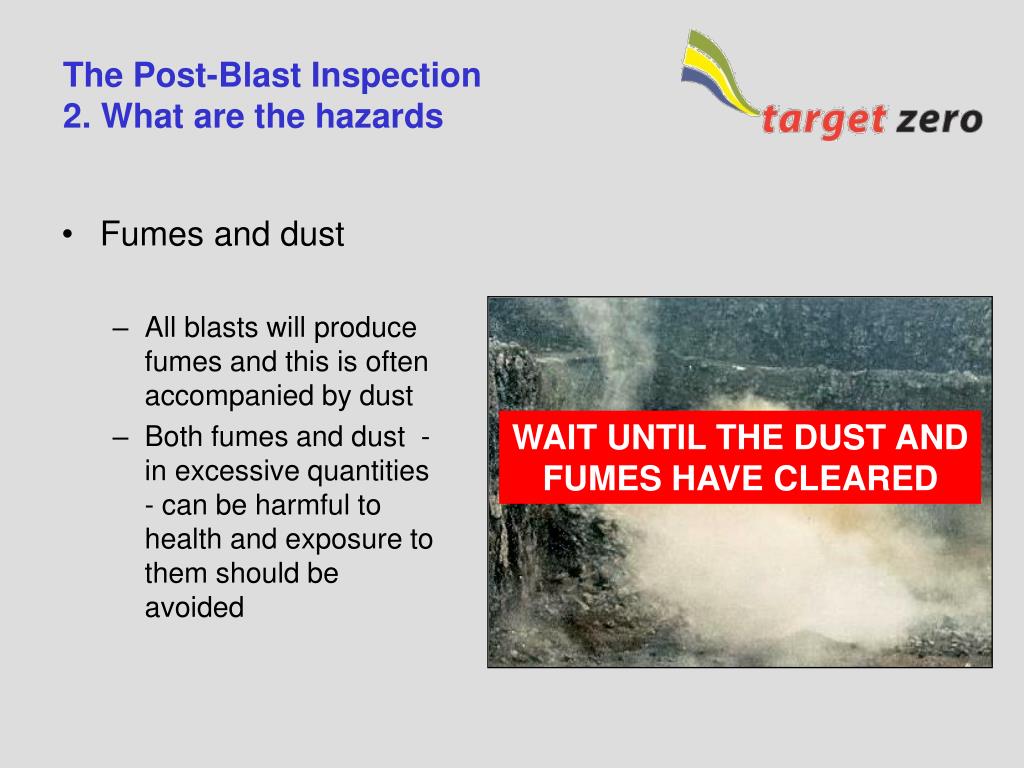 The Post-Blast Inspection
2. What are the hazards

target zero

• Fumes and dust

– All blasts will produce fumes and this is often accompanied by dust

– Both fumes and dust - in excessive quantities - can be harmful to health and exposure to them should be avoided

WAIT UNTIL THE DUST AND FUMES HAVE CLEARED